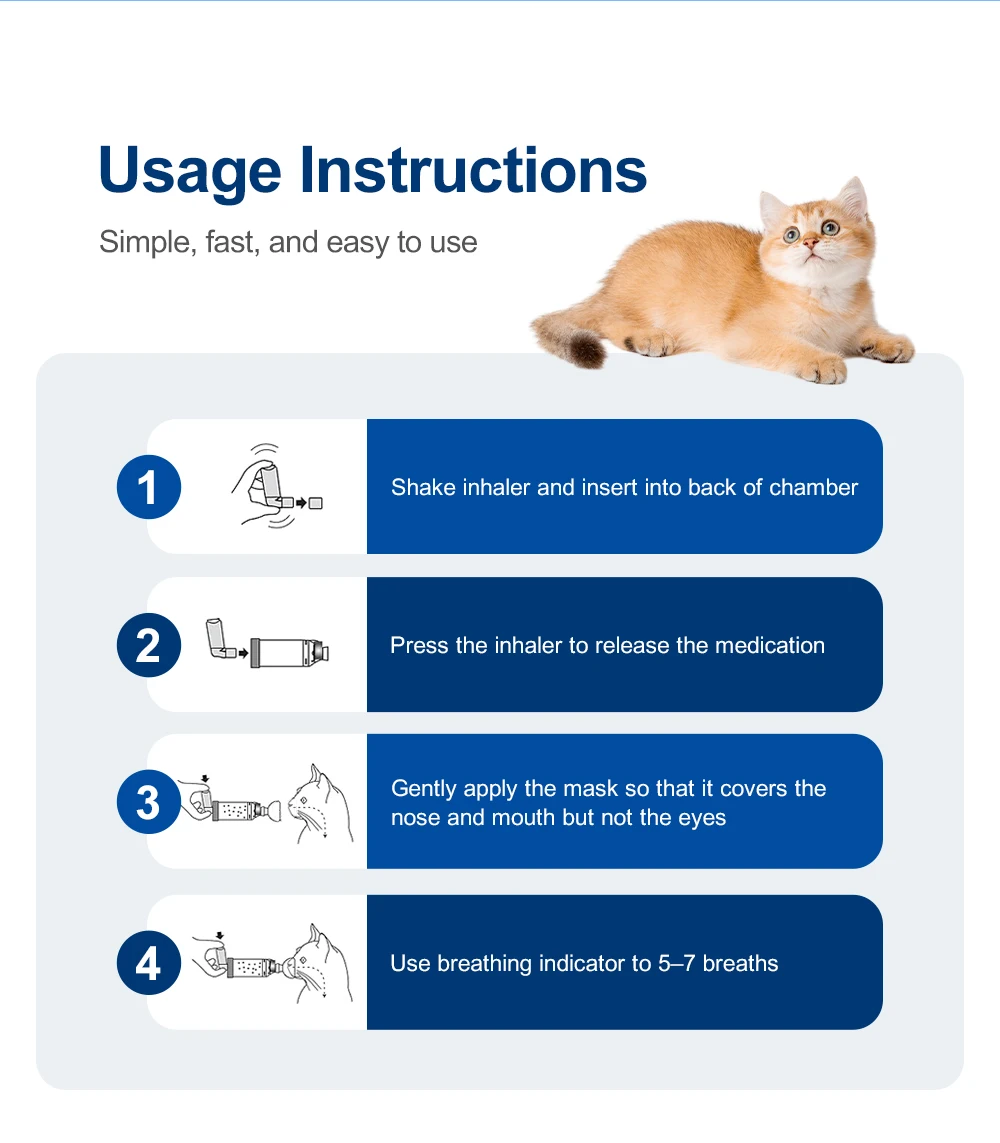 Usage Instructions

Simple, fast, and easy to use

1

Shake inhaler and insert into back of chamber

2

Press the inhaler to release the medication

3

Gently apply the mask so that it covers the nose and mouth but not the eyes

4

Use breathing indicator to 5–7 breaths